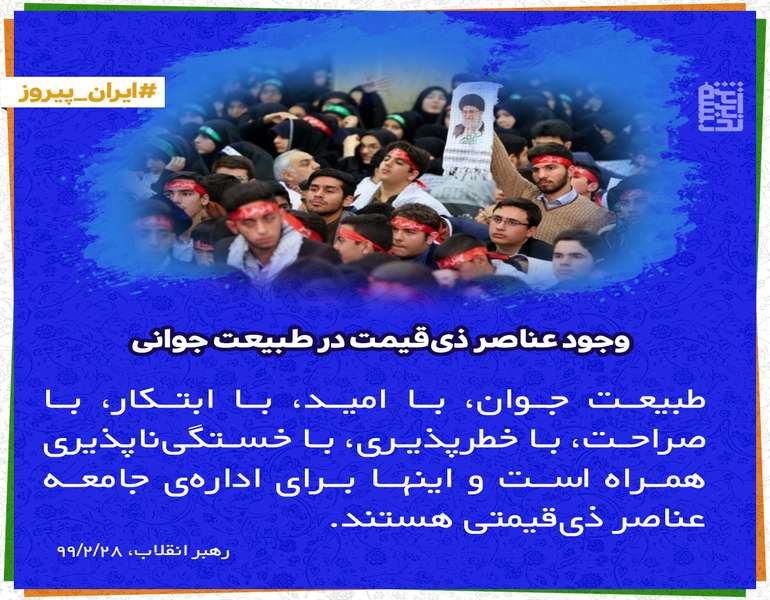 #ایران_پیروز

وجود عناصر ذی‌قیمت در طبیعت جوانی

طبیعت جوان، با امید، با ابتکار، با صراحت، با خطرپذیری، با خستگی‌ناپذیری همراه است و اینها برای اداره‌ی جامعه عناصر ذی‌قیمتی هستند.

رهبر انقلاب، ۹۹/۲/۲۸